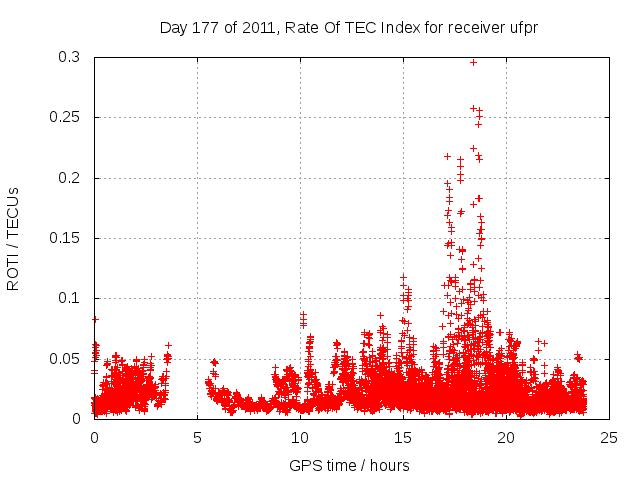 Day 177 of 2011, Rate Of TEC Index for receiver ufpr

ROTI / TECUs

0.3
0.25
0.2
0.15
0.1
0.05
0

0
5
10
15
20
25

GPS time / hours